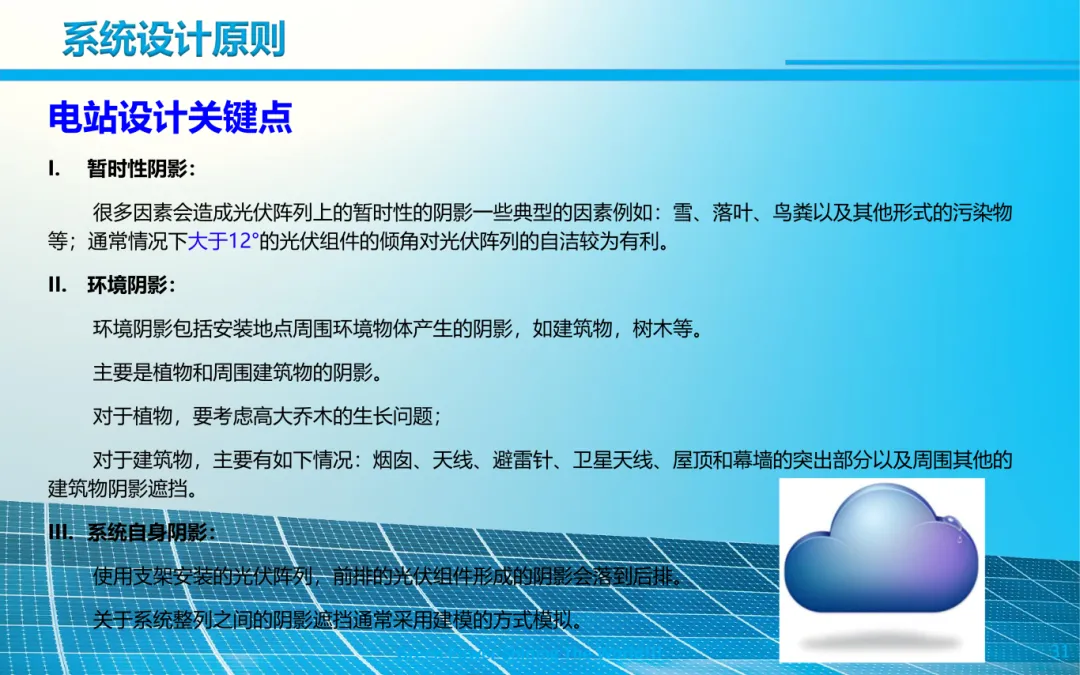 系统设计原则

电站设计关键点

I. 暂时性阴影：

很多因素会造成光伏阵列上的暂时性的阴影一些典型的因素例如：雪、落叶、鸟粪以及其他形式的污染物等；通常情况下大于12°的光伏组件的倾角对光伏阵列的自洁较为有利。

II. 环境阴影：

环境阴影包括安装地点周围环境物体产生的阴影，如建筑物，树木等。

主要是植物和周围建筑物的阴影。

对于植物，要考虑高大乔木的生长问题；

对于建筑物，主要有如下情况：烟囱、天线、避雷针、卫星天线、屋顶和幕墙的突出部分以及周围其他的建筑物阴影遮挡。

III. 系统自身阴影：

使用支架安装的光伏阵列，前排的光伏组件形成的阴影会落到后排。

关于系统整列之间的阴影遮挡通常采用建模的方式模拟。

31